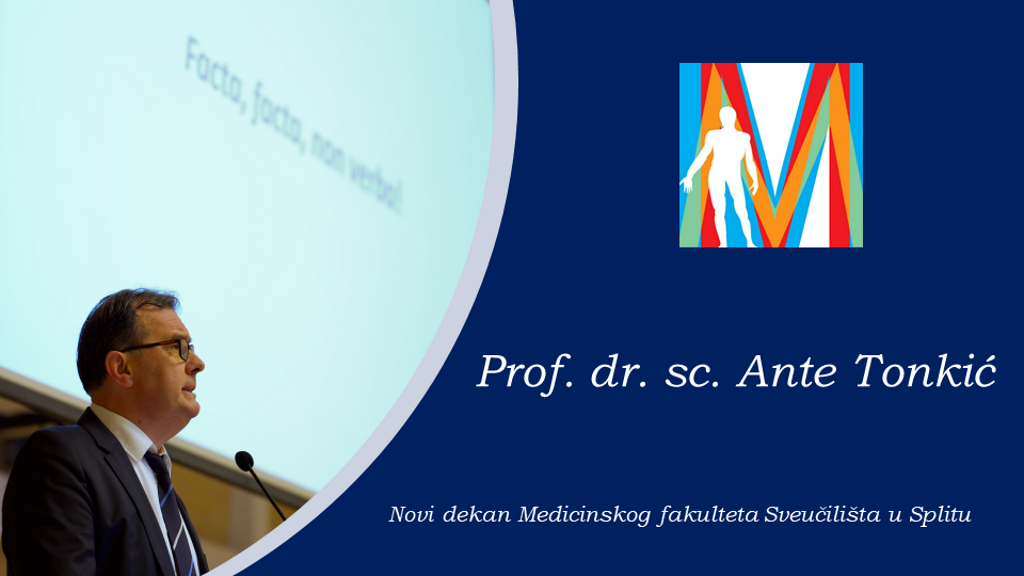 Facta, facta, non verba!

Prof. dr. sc. Ante Tonkić

Novi dekan Medicinskog fakulteta Sveučilišta u Splitu